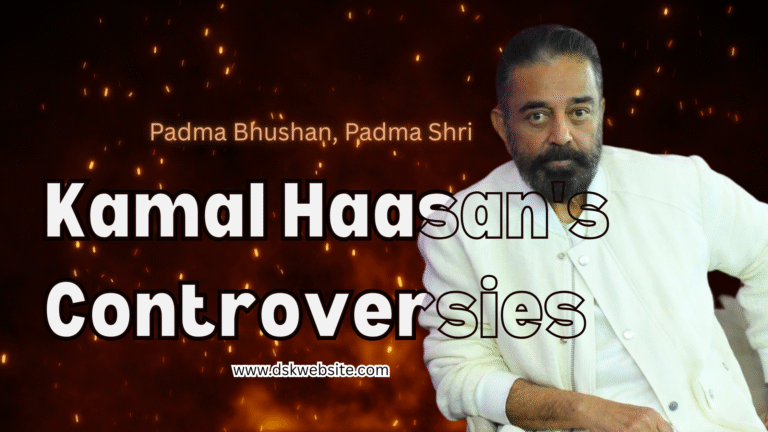 Padma Bhushan, Padma Shri

Kamal Haasan's Controversies

www.dskwebsite.com